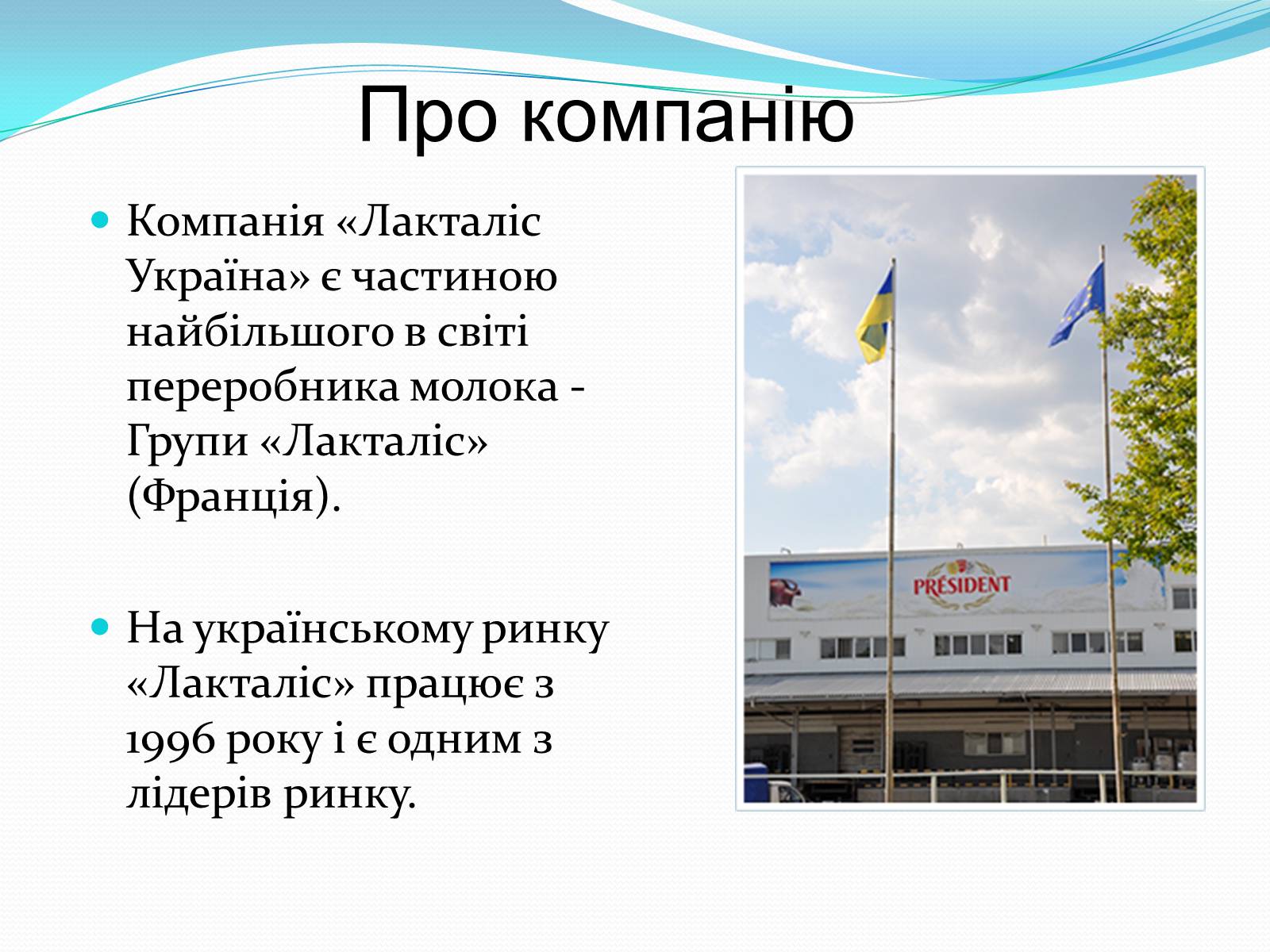 Про компанію

Компанія «Лакталіс Україна» є частиною найбільшого в світі переробника молока - Групи «Лакталіс» (Франція).

На українському ринку «Лакталіс» працює з 1996 року і є одним з лідерів ринку.

PRÉSIDENT